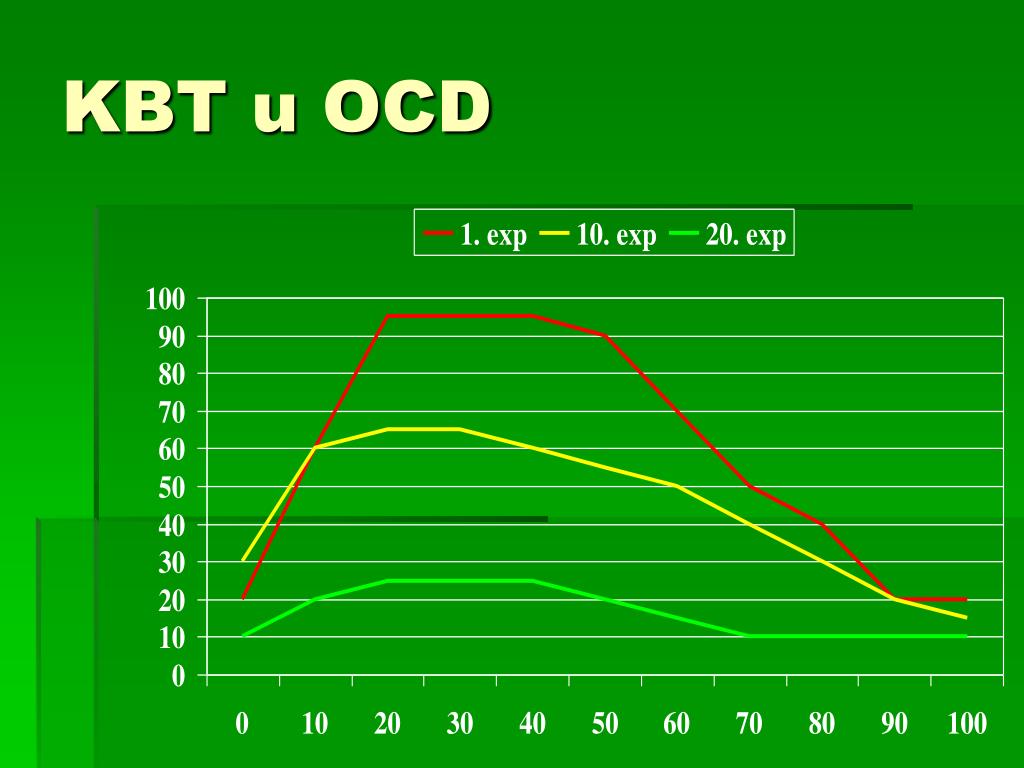 KBT u OCD

1. exp 10. exp 20. exp

100
90
80
70
60
50
40
30
20
10
0

0 10 20 30 40 50 60 70 80 90 100